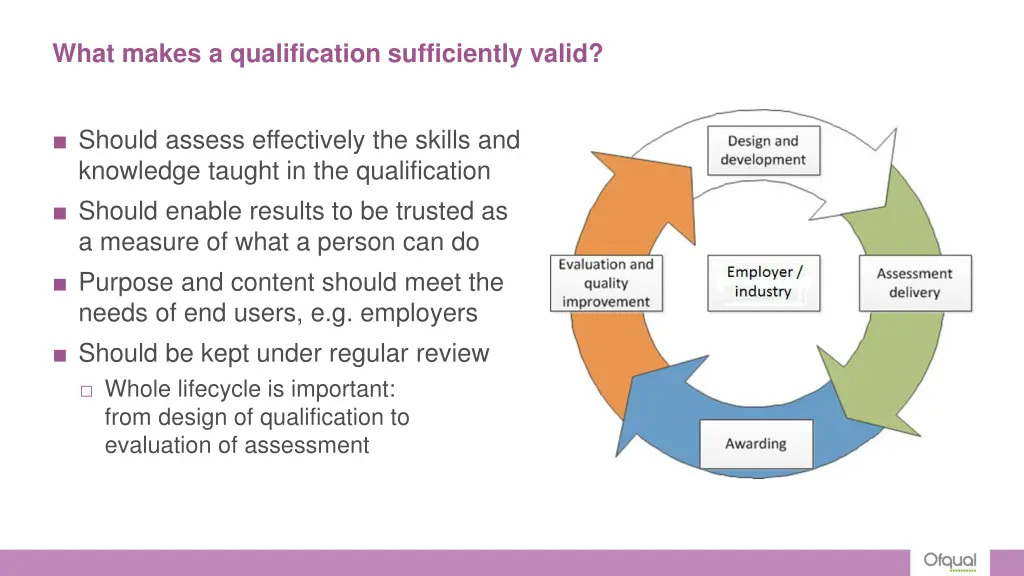 What makes a qualification sufficiently valid?

■ Should assess effectively the skills and knowledge taught in the qualification

■ Should enable results to be trusted as a measure of what a person can do

■ Purpose and content should meet the needs of end users, e.g. employers

■ Should be kept under regular review

□ Whole lifecycle is important: from design of qualification to evaluation of assessment

Design and development

Evaluation and quality improvement

Employer / industry

Assessment delivery

Awarding

Ofqual